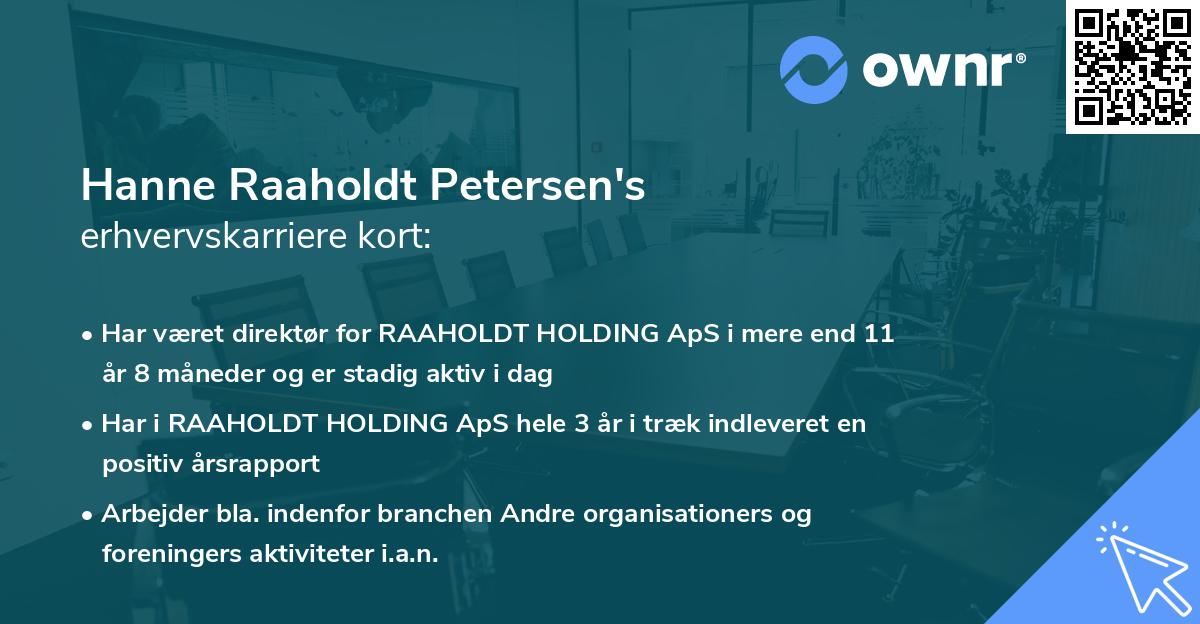 ownr®

Hanne Raaholdt Petersen's
erhvervskarriere kort:

• Har været direktør for RAAHOLDT HOLDING ApS i mere end 11 år 8 måneder og er stadig aktiv i dag

• Har i RAAHOLDT HOLDING ApS hele 3 år i træk indleveret en positiv årsrapport

• Arbejder bla. indenfor branchen Andre organisationers og foreningers aktiviteter i.a.n.